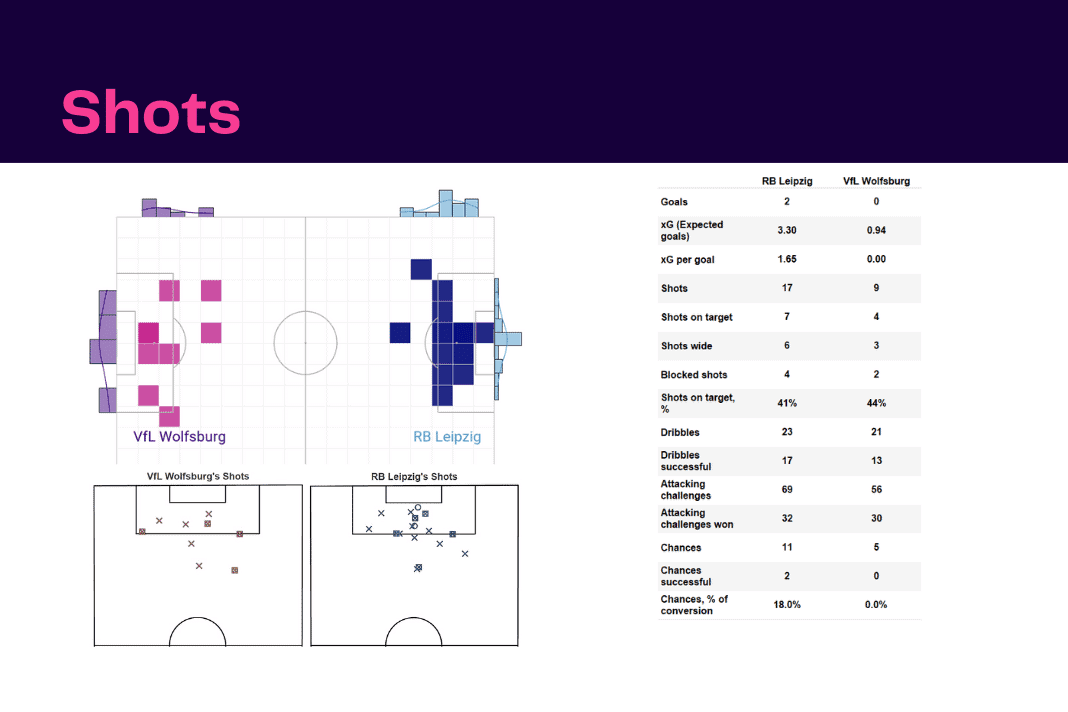 Shots

VfL Wolfsburg

RB Leipzig

VfL Wolfsburg's Shots

RB Leipzig's Shots

|  | RB Leipzig | VfL Wolfsburg |
|---|---|---|
| Goals | 2 | 0 |
| xG (Expected goals) | 3.30 | 0.94 |
| xG per goal | 1.65 | 0.00 |
| Shots | 17 | 9 |
| Shots on target | 7 | 4 |
| Shots wide | 6 | 3 |
| Blocked shots | 4 | 2 |
| Shots on target, % | 41% | 44% |
| Dribbles | 23 | 21 |
| Dribbles successful | 17 | 13 |
| Attacking challenges | 69 | 56 |
| Attacking challenges won | 32 | 30 |
| Chances | 11 | 5 |
| Chances successful | 2 | 0 |
| Chances, % of conversion | 18.0% | 0.0% |